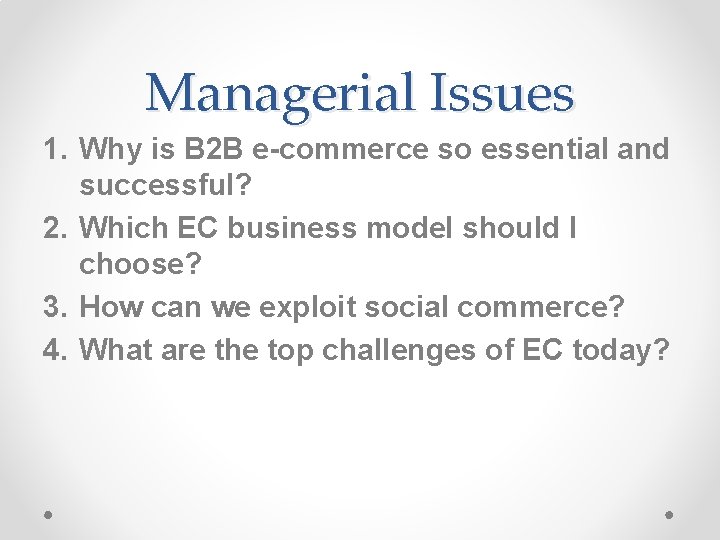 Managerial Issues

1. Why is B2B e-commerce so essential and successful?
2. Which EC business model should I choose?
3. How can we exploit social commerce?
4. What are the top challenges of EC today?